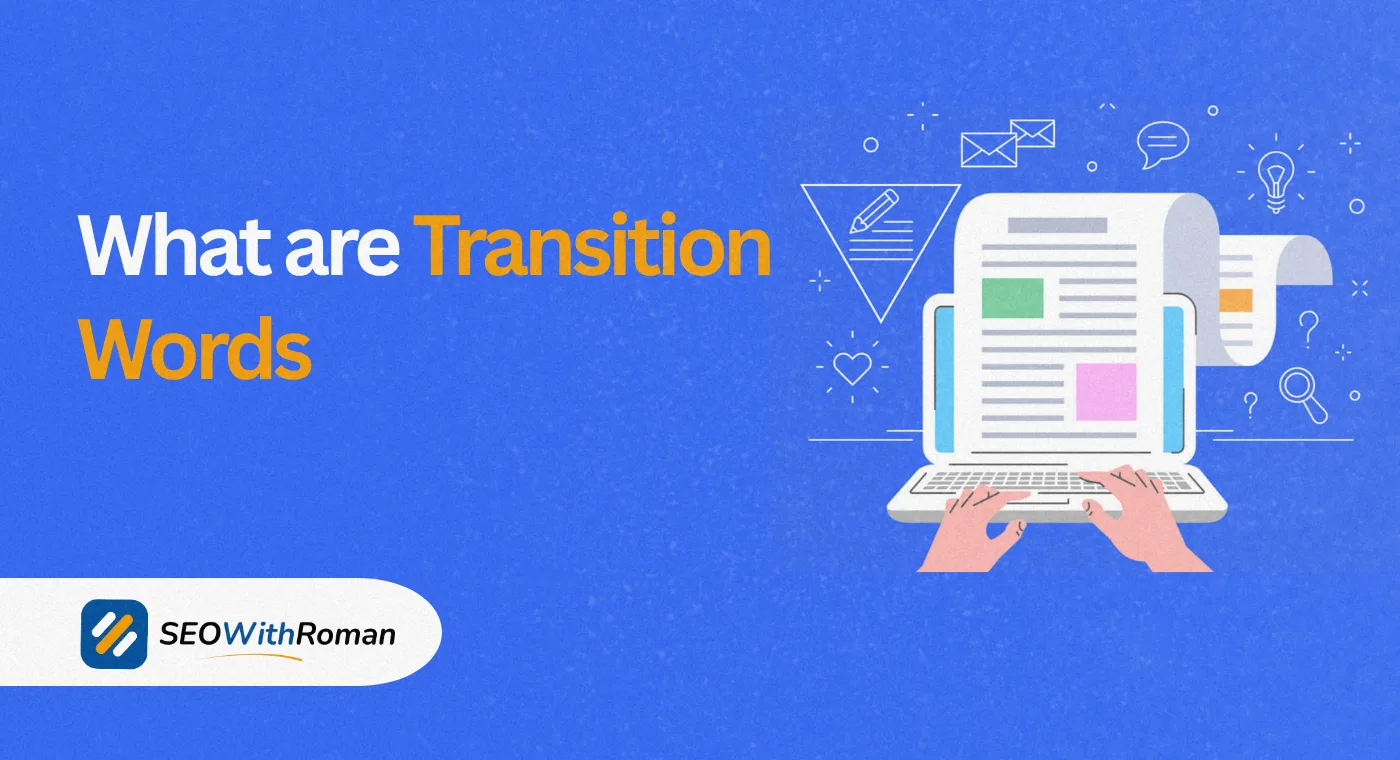 What are Transition Words

SEOWithRoman